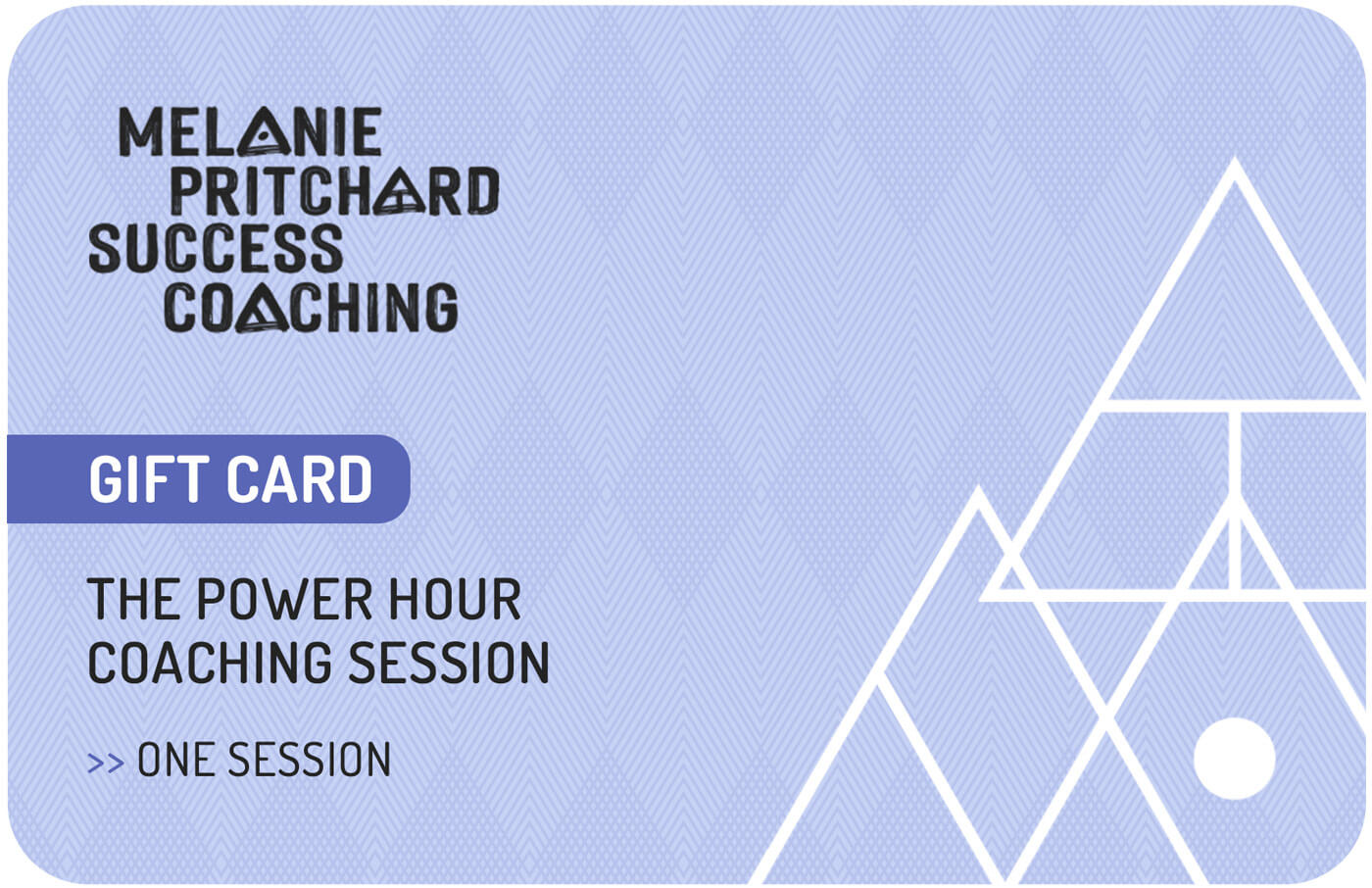 MELANIE
PRITCHARD
SUCCESS
COACHING

GIFT CARD

THE POWER HOUR
COACHING SESSION

>> ONE SESSION